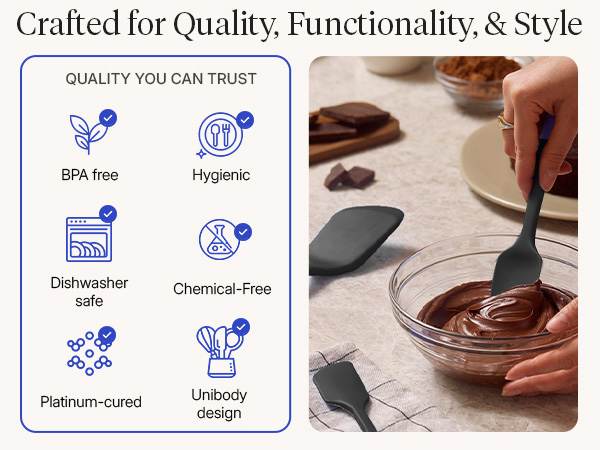 Crafted for Quality, Functionality, & Style

QUALITY YOU CAN TRUST

BPA free

Hygienic

Dishwasher safe

Chemical-Free

Platinum-cured

Unibody design